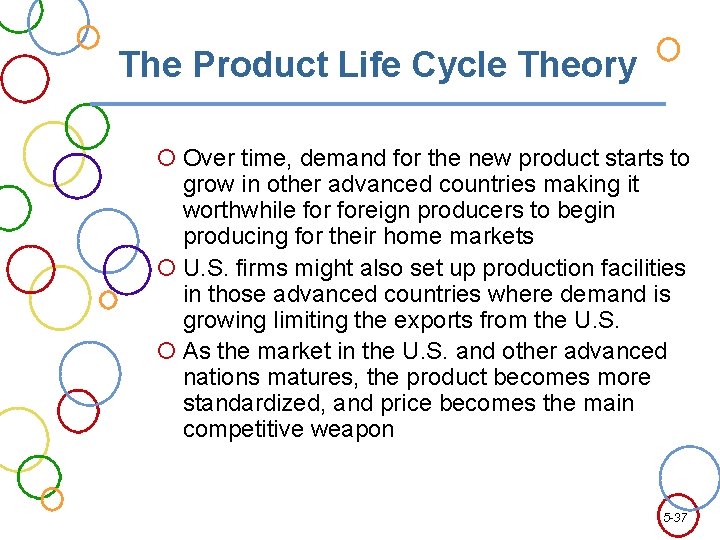 The Product Life Cycle Theory

Over time, demand for the new product starts to grow in other advanced countries making it worthwhile for foreign producers to begin producing for their home markets

U.S. firms might also set up production facilities in those advanced countries where demand is growing limiting the exports from the U.S.

As the market in the U.S. and other advanced nations matures, the product becomes more standardized, and price becomes the main competitive weapon

5-37